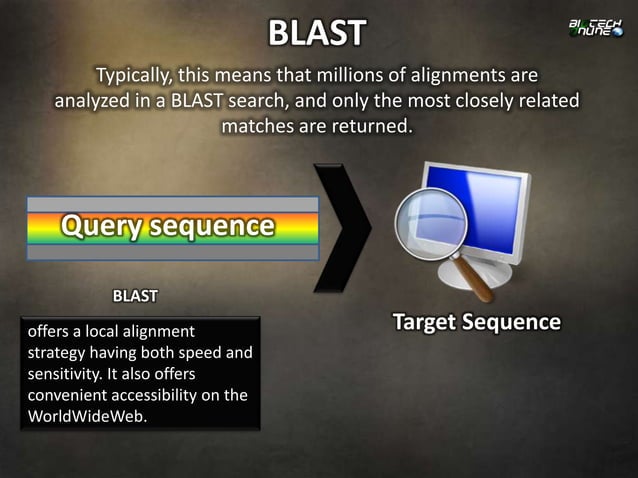 BLAST

BIOTECH ONLINE

Typically, this means that millions of alignments are analyzed in a BLAST search, and only the most closely related matches are returned.

Query sequence

BLAST

offers a local alignment strategy having both speed and sensitivity. It also offers convenient accessibility on the WorldWideWeb.

Target Sequence